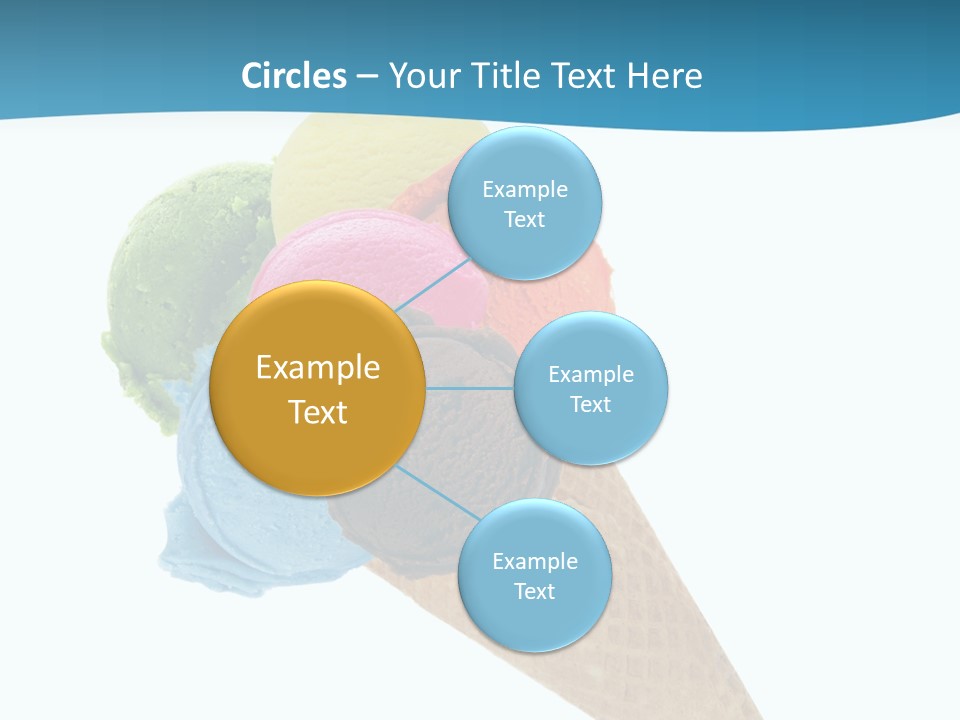 Circles – Your Title Text Here

Example Text

Example Text

Example Text

Example Text